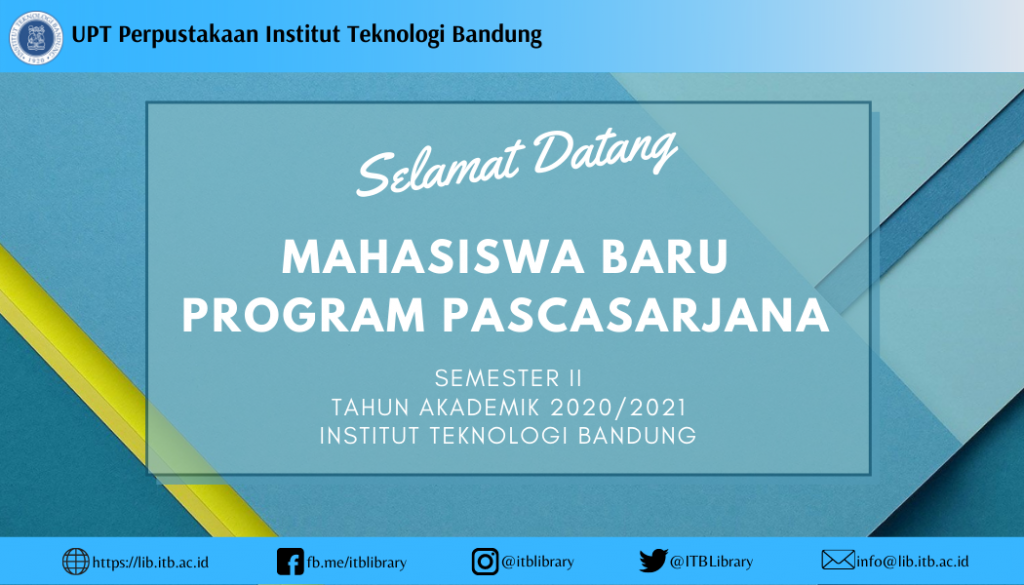 UPT Perpustakaan Institut Teknologi Bandung

Selamat Datang

MAHASISWA BARU
PROGRAM PASCASARJANA

SEMESTER II
TAHUN AKADEMIK 2020/2021
INSTITUT TEKNOLOGI BANDUNG

https://lib.itb.ac.id fb.me/itblibrary @itblibrary @ITBLibrary info@lib.itb.ac.id